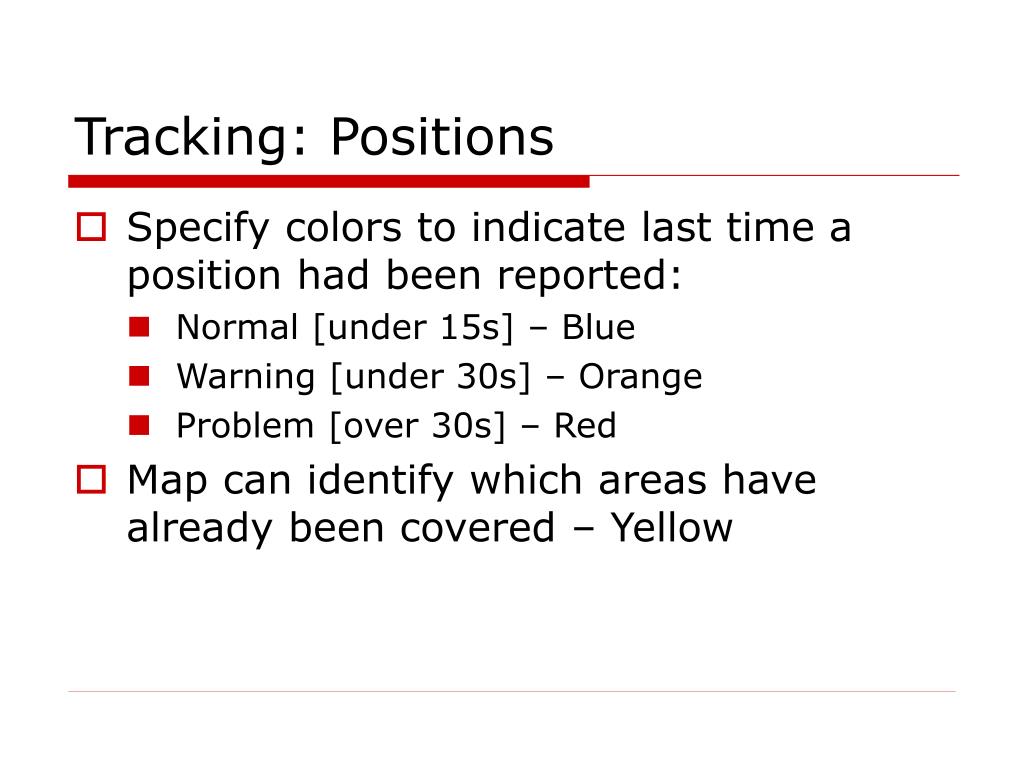 Tracking: Positions

Specify colors to indicate last time a position had been reported:

Normal [under 15s] – Blue

Warning [under 30s] – Orange

Problem [over 30s] – Red

Map can identify which areas have already been covered – Yellow